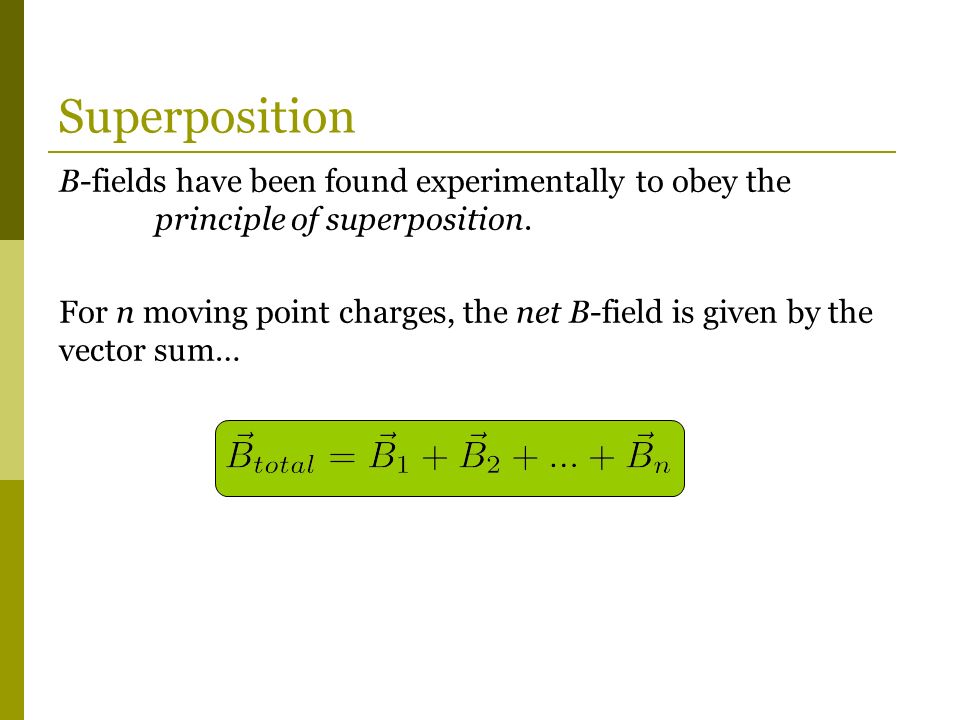 Superposition

B-fields have been found experimentally to obey the principle of superposition.

For n moving point charges, the net B-field is given by the vector sum…

$\vec{B}_{total} = \vec{B}_1 + \vec{B}_2 + ... + \vec{B}_n$